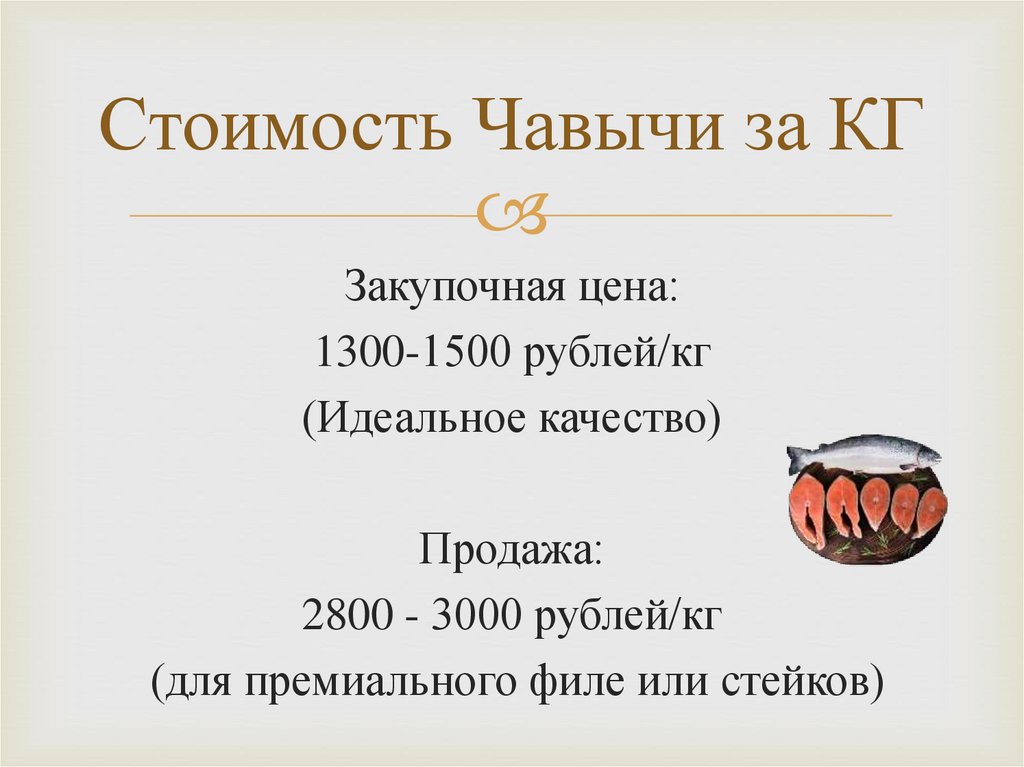 Стоимость Чавычи за КГ

Закупочная цена:
1300-1500 рублей/кг
(Идеальное качество)

Продажа:
2800 - 3000 рублей/кг
(для премиального филе или стейков)